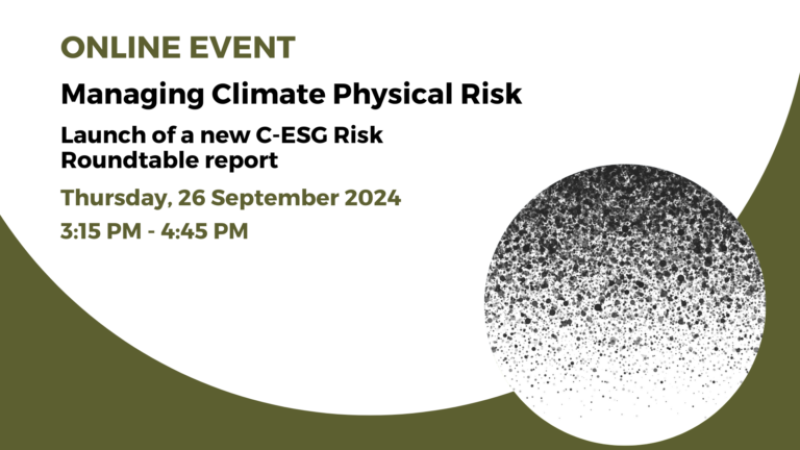 ONLINE EVENT

Managing Climate Physical Risk

Launch of a new C-ESG Risk Roundtable report

Thursday, 26 September 2024

3:15 PM - 4:45 PM